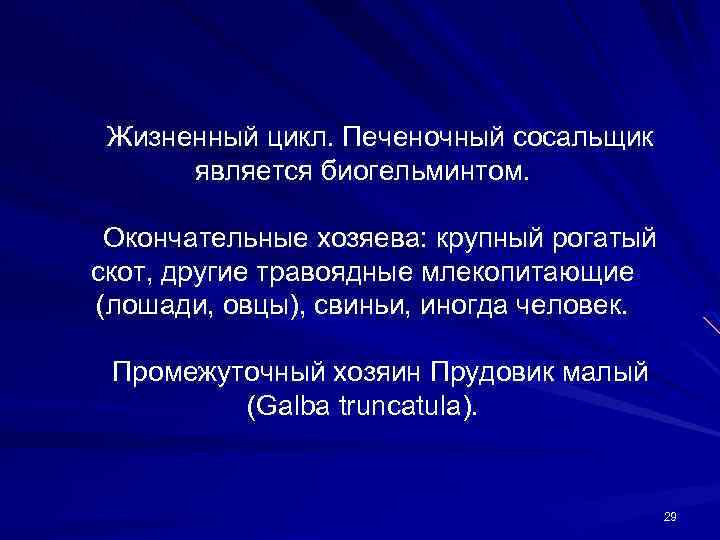 Жизненный цикл. Печеночный сосальщик является биогельминтом.

Окончательные хозяева: крупный рогатый скот, другие травоядные млекопитающие (лошади, овцы), свиньи, иногда человек.

Промежуточный хозяин Прудовик малый (Galba truncatula).

29